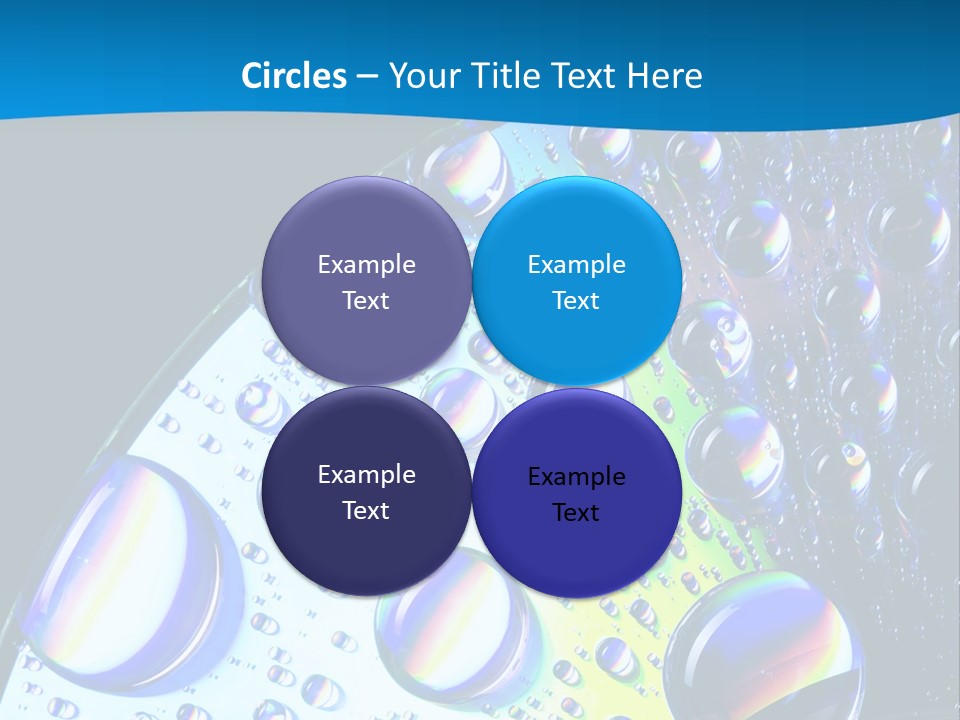 Circles – Your Title Text Here

Example Text

Example Text

Example Text

Example Text